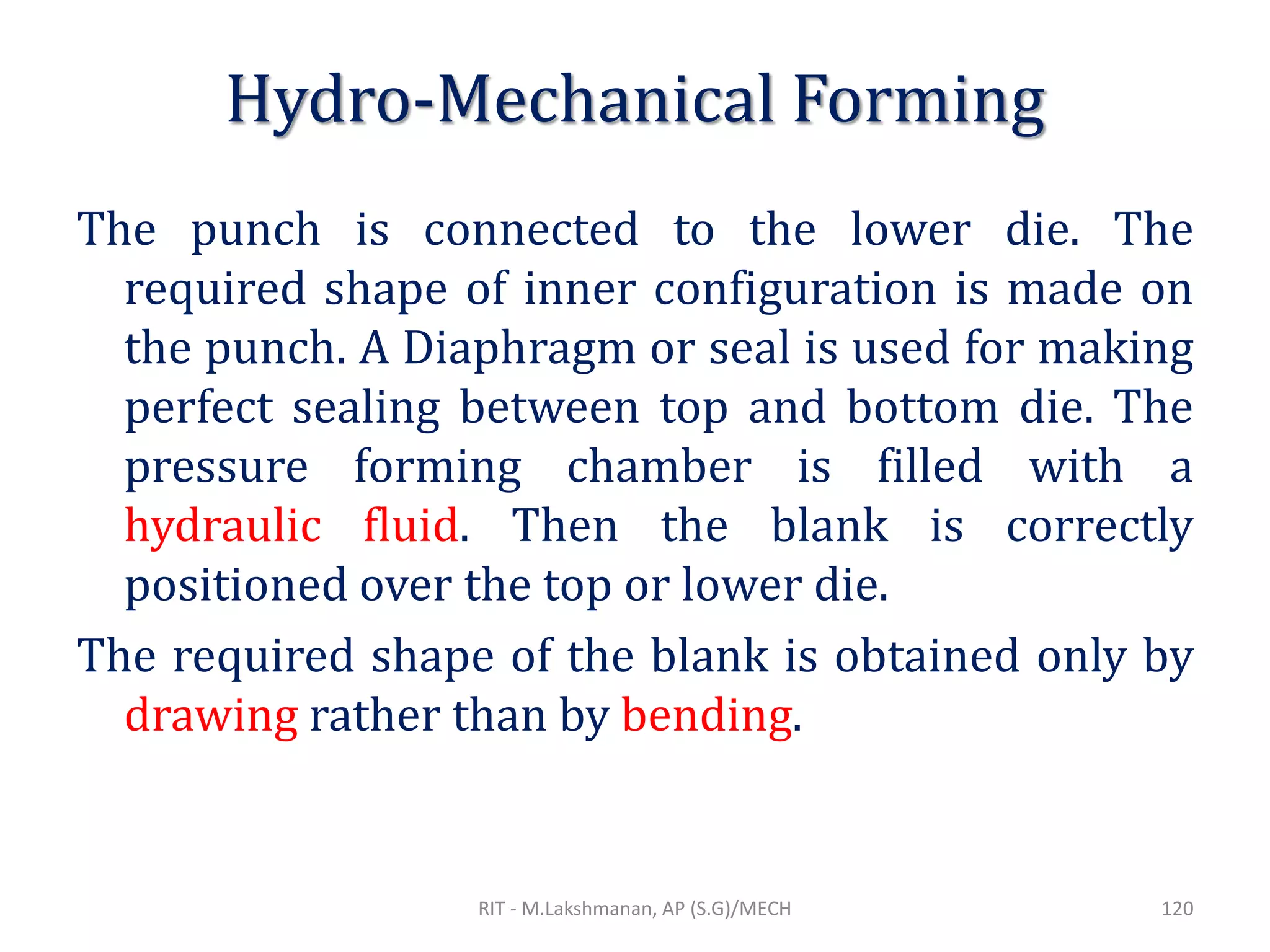 Hydro-Mechanical Forming

The punch is connected to the lower die. The required shape of inner configuration is made on the punch. A Diaphragm or seal is used for making perfect sealing between top and bottom die. The pressure forming chamber is filled with a hydraulic fluid. Then the blank is correctly positioned over the top or lower die.

The required shape of the blank is obtained only by drawing rather than by bending.

RIT - M.Lakshmanan, AP (S.G)/MECH

120